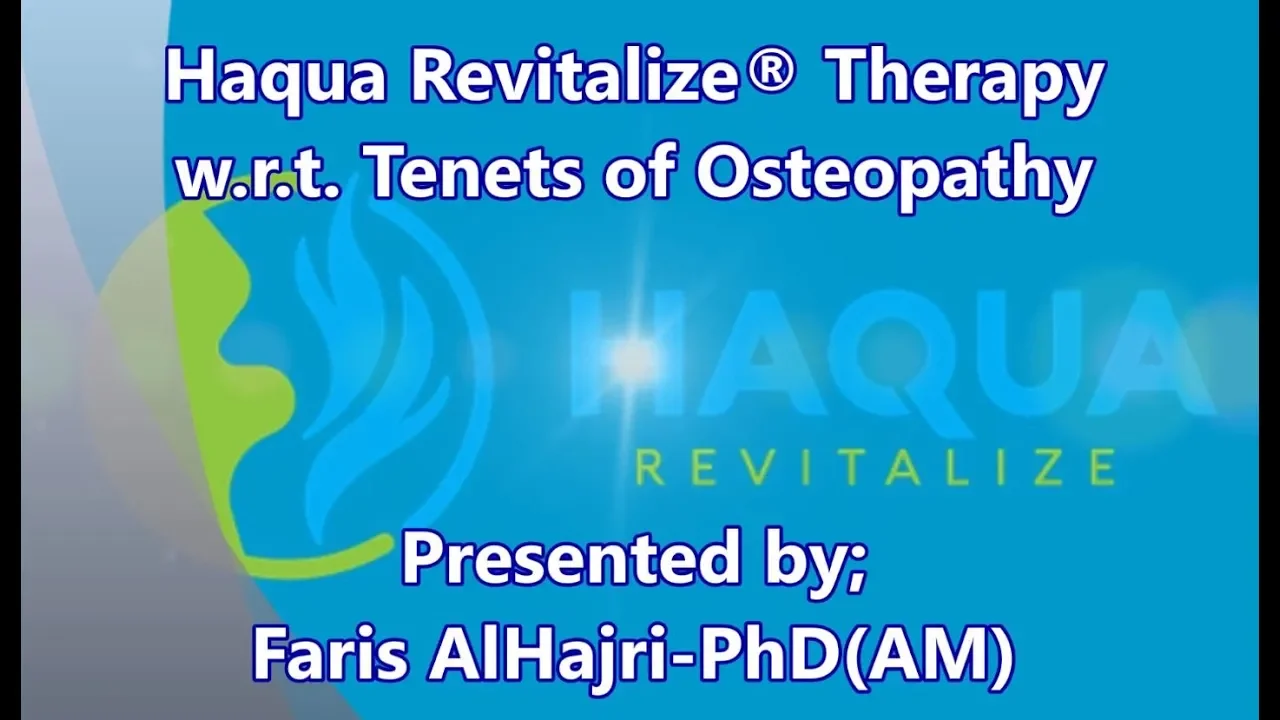 Haqua Revitalize® Therapy
w.r.t. Tenets of Osteopathy

HAQUA
REVITALIZE

Presented by;
Faris AlHajri-PhD(AM)